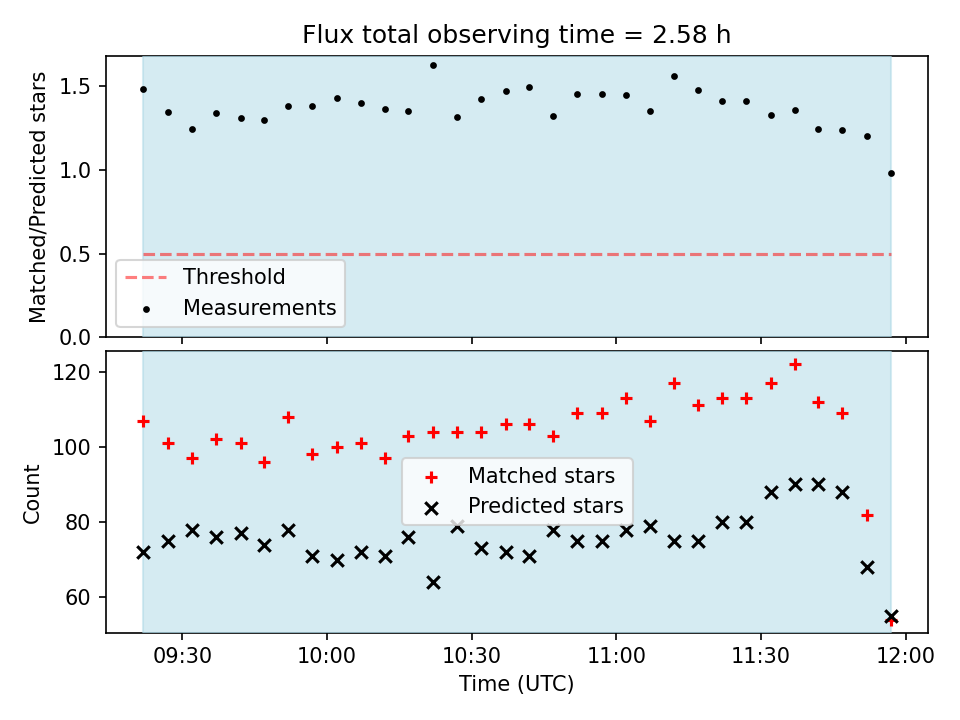 Flux total observing time = 2.58 h

Matched/Predicted stars

1.5
1.0
0.5
0.0

Threshold
Measurements

Count

120
100
80
60

Matched stars
Predicted stars

09:30
10:00
10:30
11:00
11:30
12:00

Time (UTC)